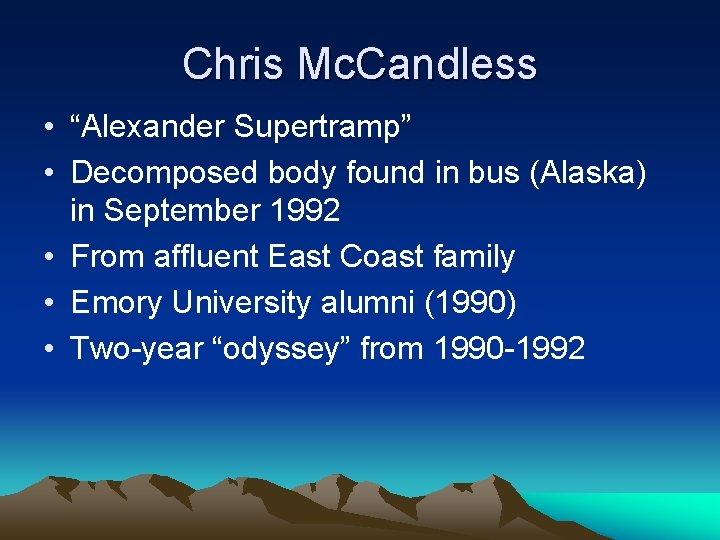 Chris McCandless

• “Alexander Supertramp”
• Decomposed body found in bus (Alaska) in September 1992
• From affluent East Coast family
• Emory University alumni (1990)
• Two-year “odyssey” from 1990-1992